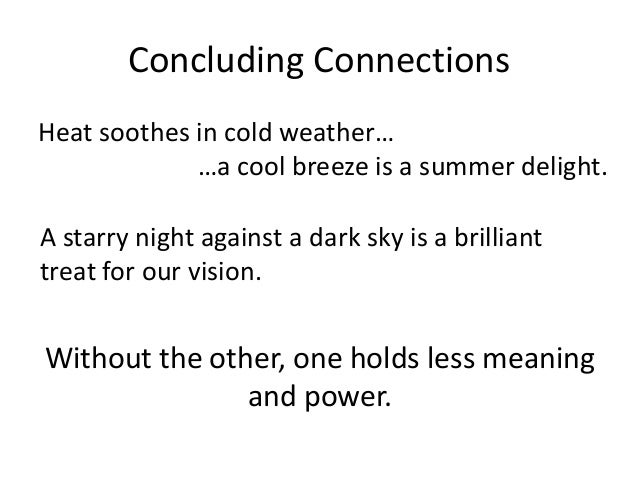 Concluding Connections

Heat soothes in cold weather…
…a cool breeze is a summer delight.

A starry night against a dark sky is a brilliant treat for our vision.

Without the other, one holds less meaning and power.